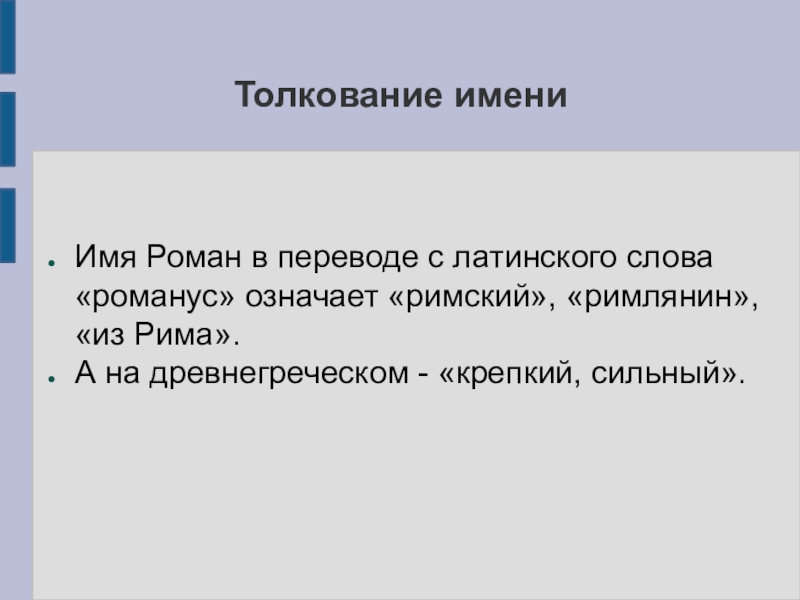 Толкование имени

● Имя Роман в переводе с латинского слова «романус» означает «римский», «римлянин», «из Рима».
● А на древнегреческом - «крепкий, сильный».